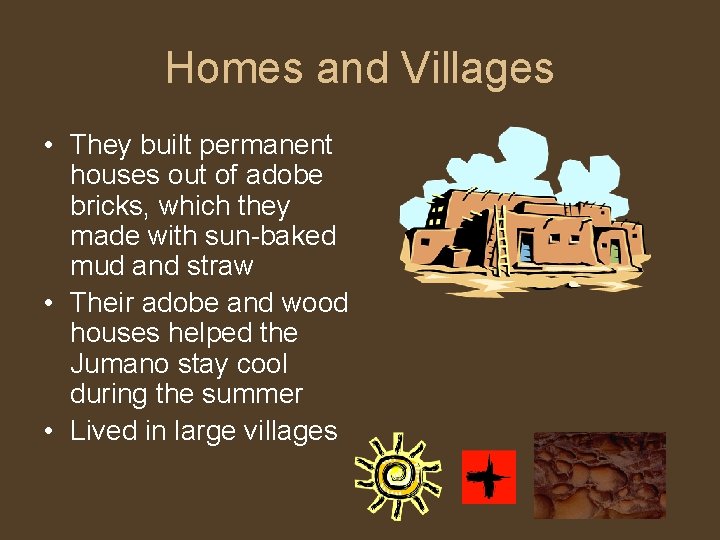 Homes and Villages

• They built permanent houses out of adobe bricks, which they made with sun-baked mud and straw
• Their adobe and wood houses helped the Jumano stay cool during the summer
• Lived in large villages